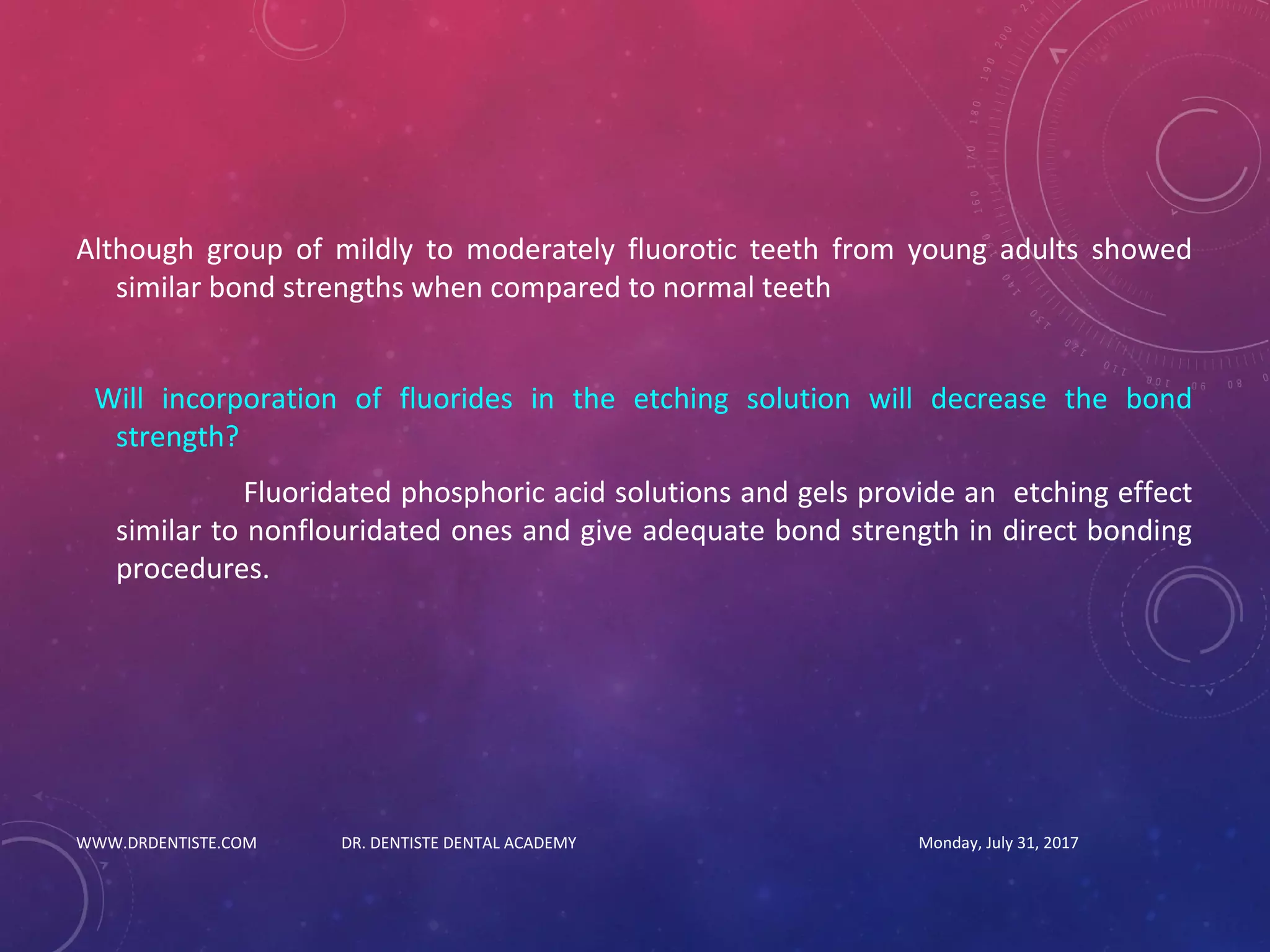 Although group of mildly to moderately fluorotic teeth from young adults showed similar bond strengths when compared to normal teeth

Will incorporation of fluorides in the etching solution will decrease the bond strength?

Fluoridated phosphoric acid solutions and gels provide an etching effect similar to nonflouridated ones and give adequate bond strength in direct bonding procedures.

WWW.DRDENTISTE.COM DR. DENTISTE DENTAL ACADEMY Monday, July 31, 2017